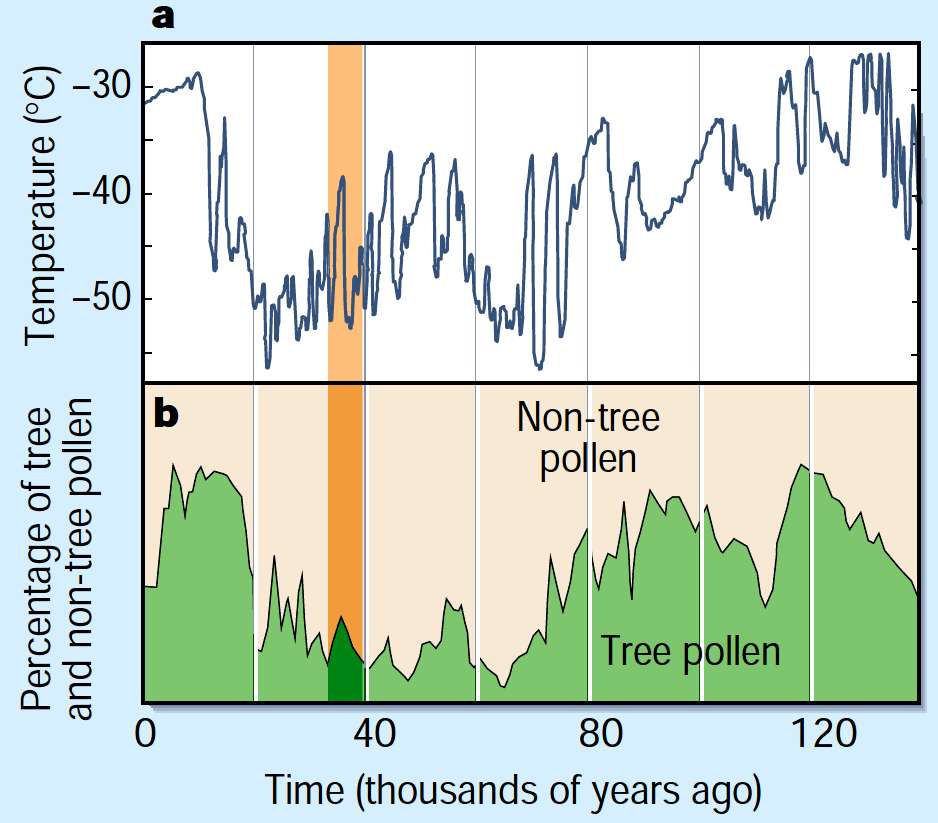 a

Temperature (°C)

−30

−40

−50

b

Percentage of tree and non-tree pollen

Non-tree pollen

Tree pollen

0
40
80
120

Time (thousands of years ago)